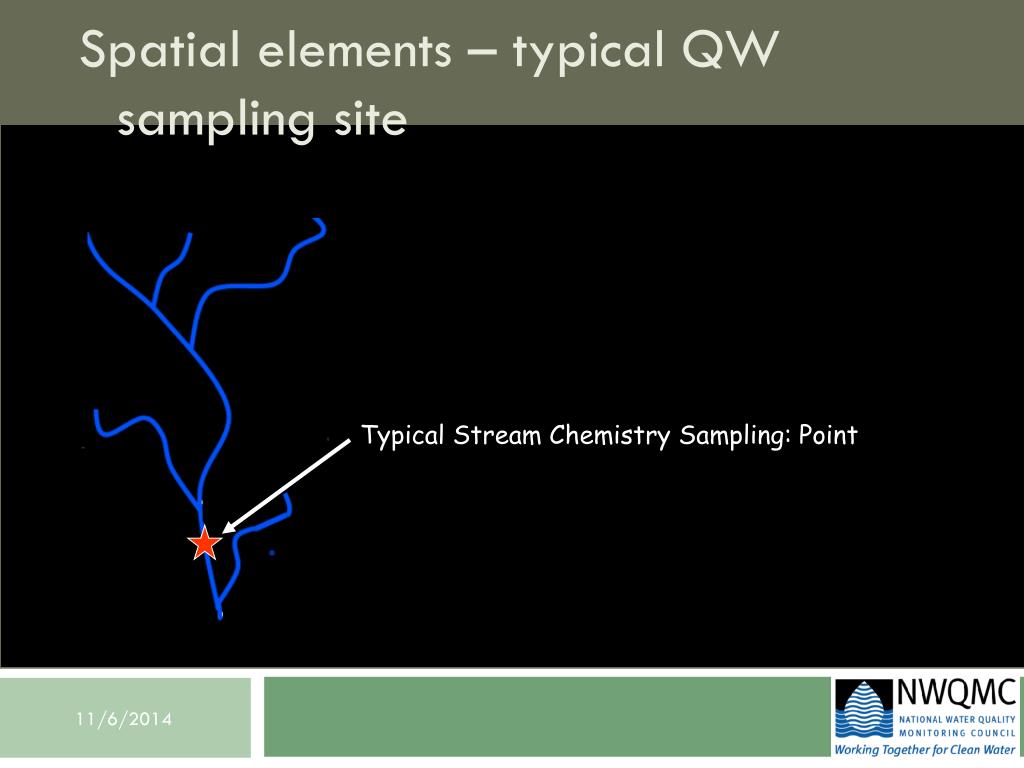 Spatial elements – typical QW sampling site

Typical Stream Chemistry Sampling: Point

11/6/2014

NWQMC
NATIONAL WATER QUALITY
MONITORING COUNCIL
Working Together for Clean Water